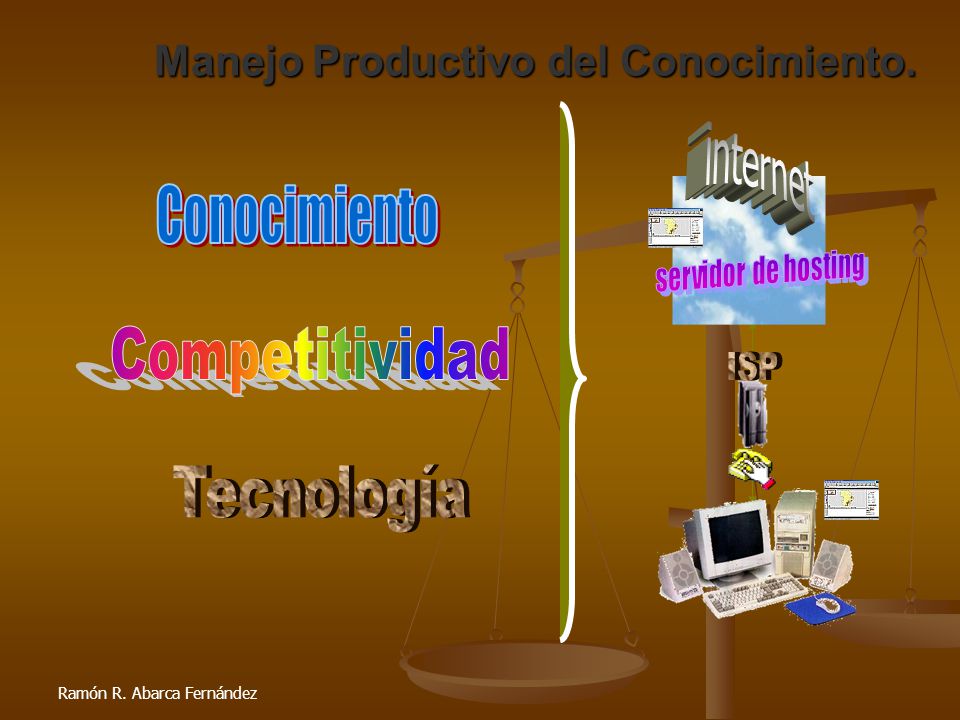 Manejo Productivo del Conocimiento.

Conocimiento

Competitividad

Tecnología

Internet

servidor de hosting

ISP

Ramón R. Abarca Fernández